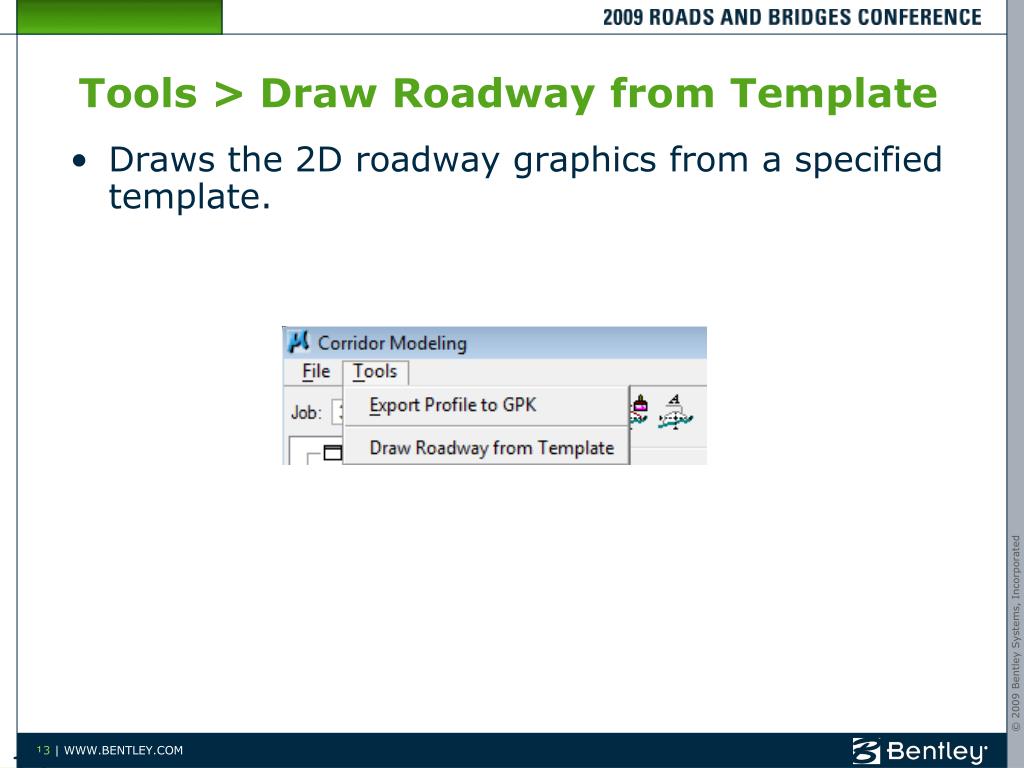 2009 ROADS AND BRIDGES CONFERENCE

Tools > Draw Roadway from Template

• Draws the 2D roadway graphics from a specified template.

Corridor Modeling
File Tools
Job:
Export Profile to GPK
Draw Roadway from Template

© 2009 Bentley Systems, Incorporated

13 | WWW.BENTLEY.COM

Bentley